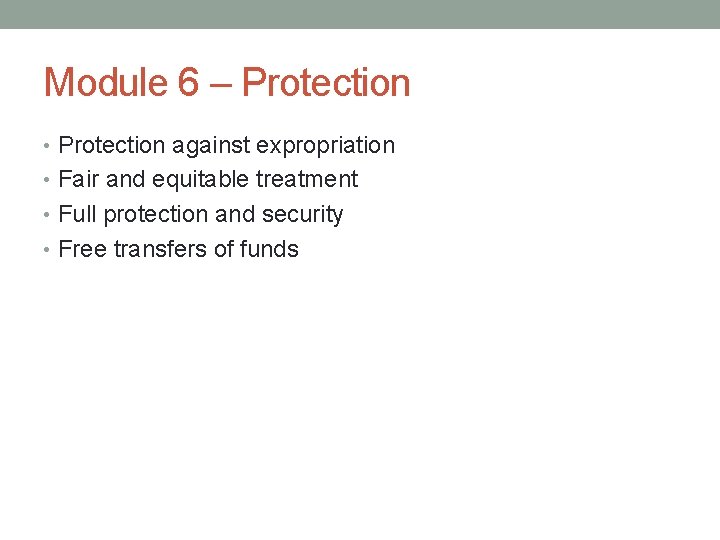 Module 6 – Protection

• Protection against expropriation
• Fair and equitable treatment
• Full protection and security
• Free transfers of funds